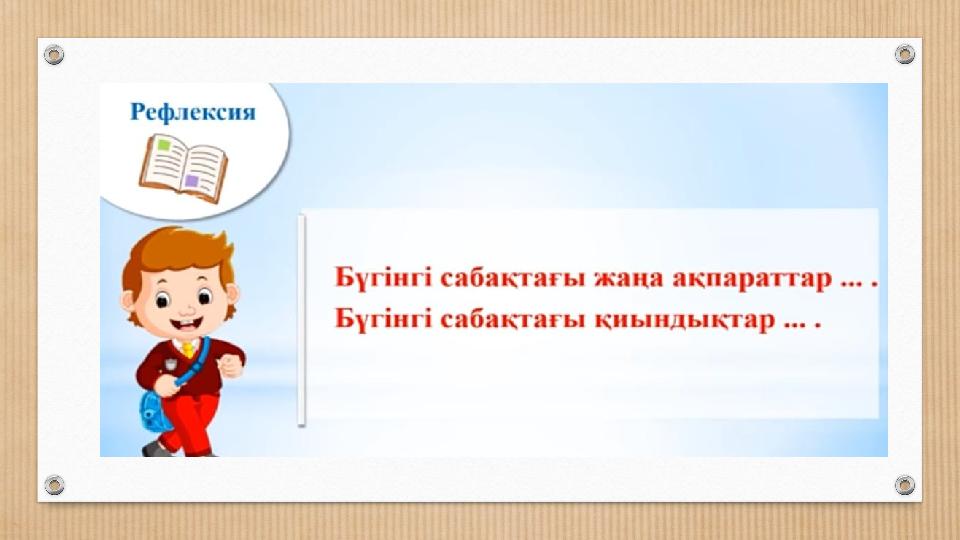 Рефлексия

Бүгінгі сабақтағы жаңа ақпараттар ... .
Бүгінгі сабақтағы қиындықтар ... .